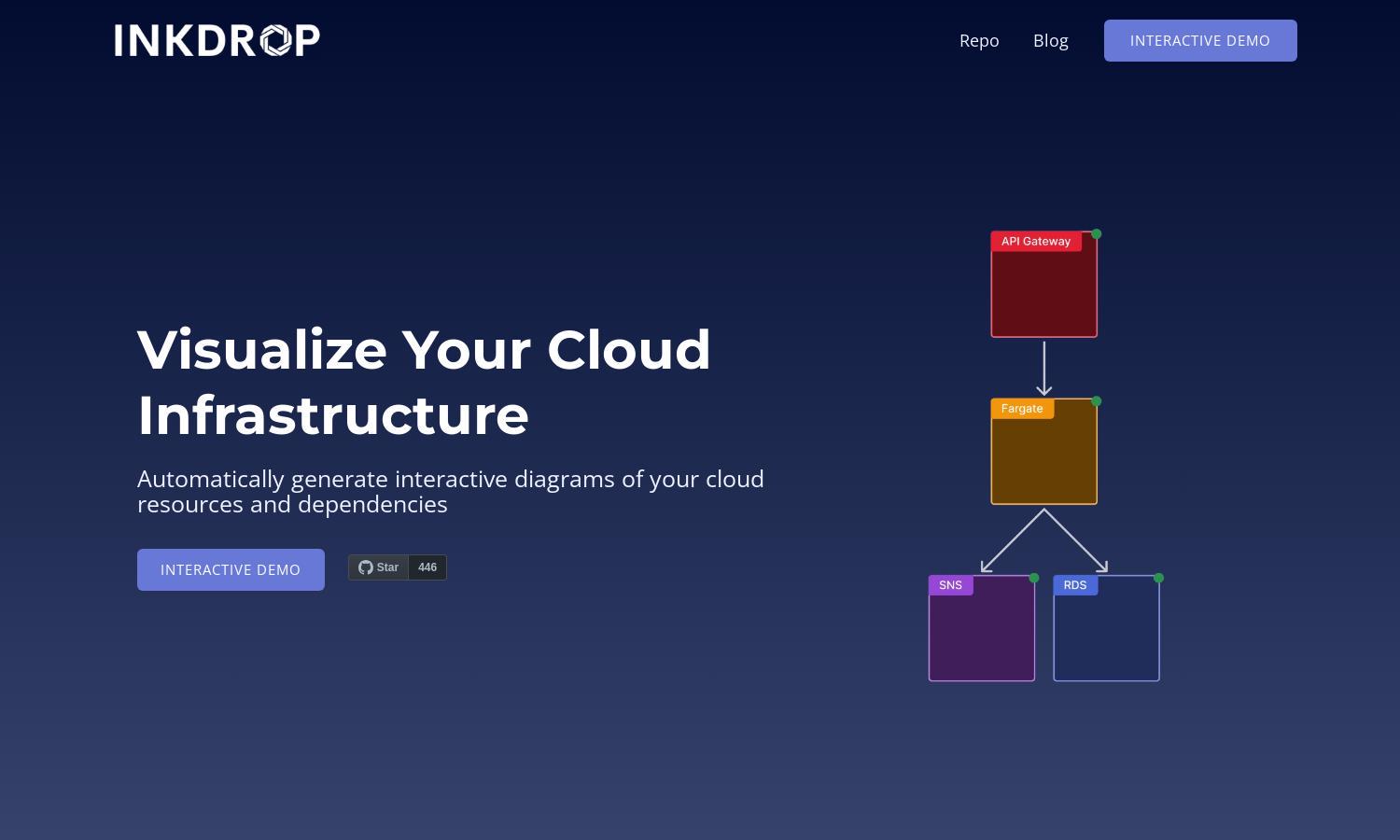 INKDROP

Repo Blog INTERACTIVE DEMO

Visualize Your Cloud Infrastructure

Automatically generate interactive diagrams of your cloud resources and dependencies

INTERACTIVE DEMO

Star 446

API Gateway

Fargate

SNS

RDS